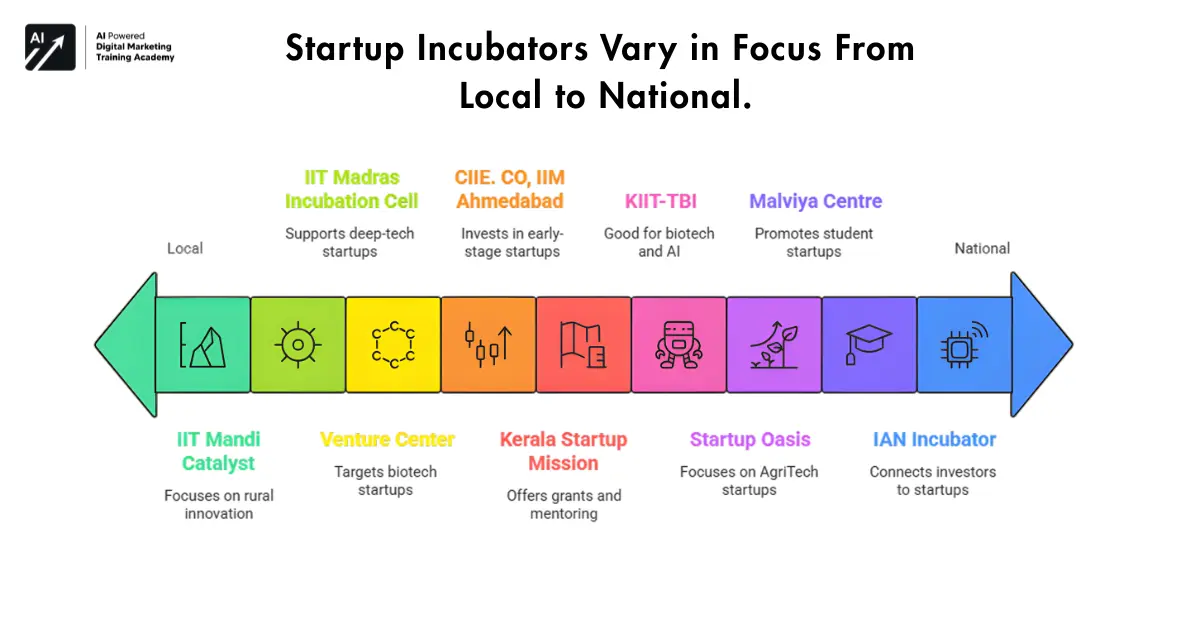 AI

AI Powered Digital Marketing Training Academy

Startup Incubators Vary in Focus From Local to National.

Local

IIT Madras Incubation Cell
Supports deep-tech startups

CIIE. CO, IIM Ahmedabad
Invests in early-stage startups

KIIT-TBI
Good for biotech and AI

Malviya Centre
Promotes student startups

National

IIT Mandi Catalyst
Focuses on rural innovation

Venture Center
Targets biotech startups

Kerala Startup Mission
Offers grants and mentoring

Startup Oasis
Focuses on AgriTech startups

IAN Incubator
Connects investors to startups